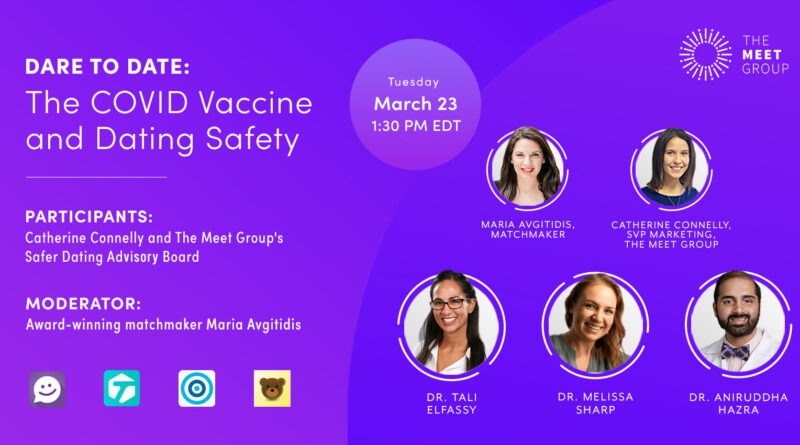 DARE TO DATE:
The COVID Vaccine and Dating Safety

PARTICIPANTS:
Catherine Connelly and The Meet Group's Safer Dating Advisory Board

MODERATOR:
Award-winning matchmaker Maria Avgitidis

Tuesday
March 23
1:30 PM EDT

THE MEET GROUP

MARIA AVGITIDIS, MATCHMAKER

CATHERINE CONNELLY, SVP MARKETING, THE MEET GROUP

DR. TALI ELFASSY

DR. MELISSA SHARP

DR. ANIRUDDHA HAZRA